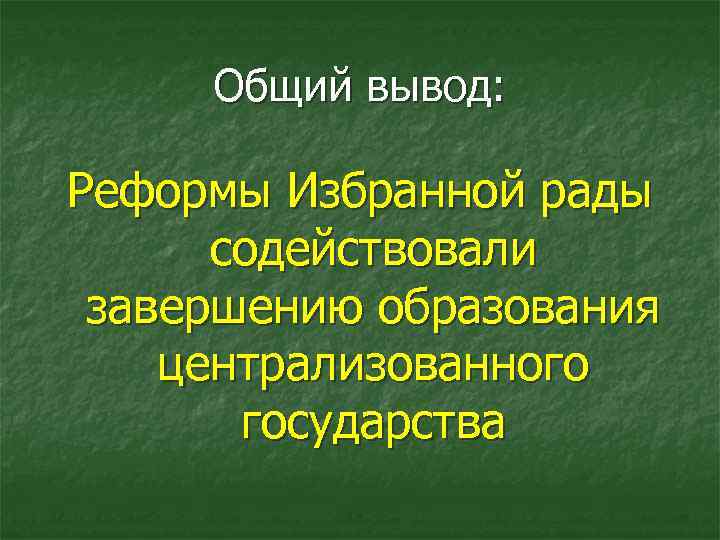 Общий вывод:

Реформы Избранной рады содействовали завершению образования централизованного государства